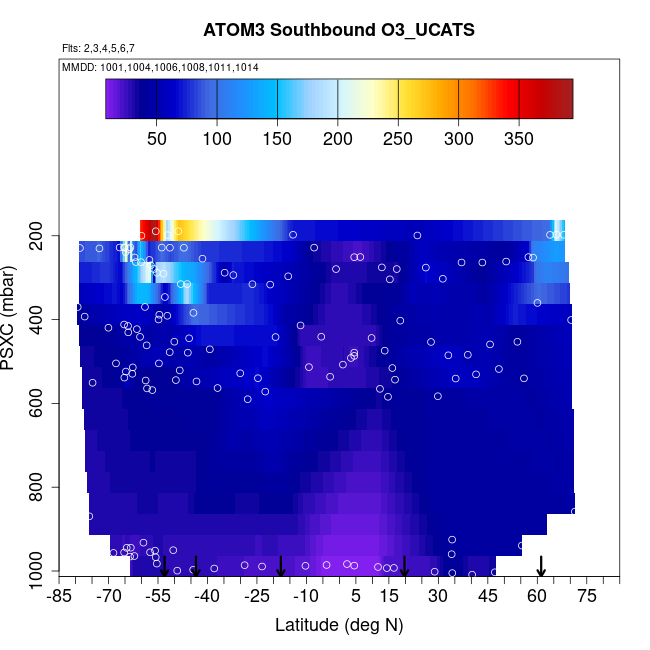 ATOM3 Southbound O3_UCATS

Flts: 2,3,4,5,6,7

MMDD: 1001,1004,1006,1008,1011,1014

50 100 150 200 250 300 350

PSXC (mbar)

200
400
600
800
1000

-85 -70 -55 -40 -25 -10 5 15 30 45 60 75

Latitude (deg N)